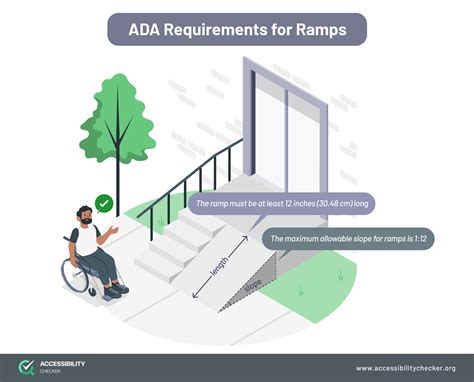 ADA Requirements for Ramps

The ramp must be at least 12 inches (30.48 cm) long

The maximum allowable slope for ramps is 1:12

length

slope

ACCESSIBILITY CHECKER

www.accessibilitychecker.org